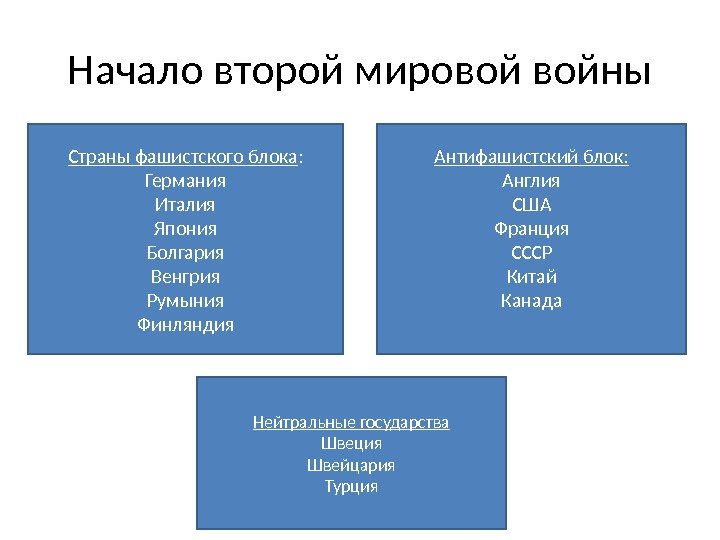 Начало второй мировой войны

Страны фашистского блока:
Германия
Италия
Япония
Болгария
Венгрия
Румыния
Финляндия

Антифашистский блок:
Англия
США
Франция
СССР
Китай
Канада

Нейтральные государства
Швеция
Швейцария
Турция